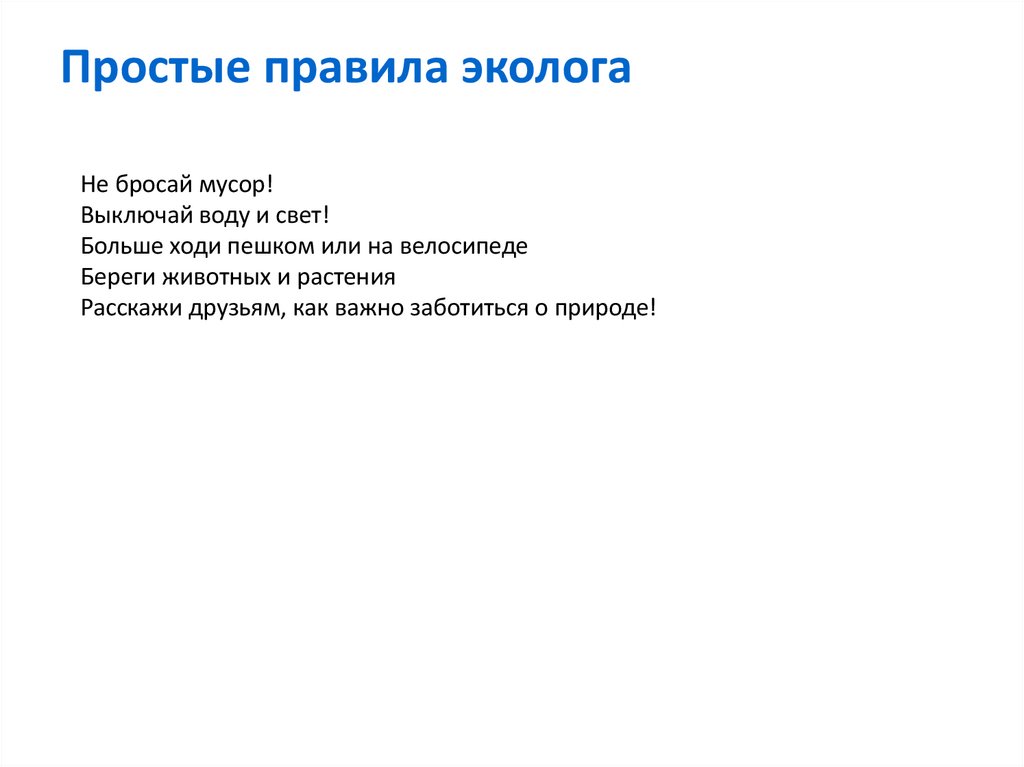 Простые правила эколога

Не бросай мусор!
Выключай воду и свет!
Больше ходи пешком или на велосипеде
Береги животных и растения
Расскажи друзьям, как важно заботиться о природе!